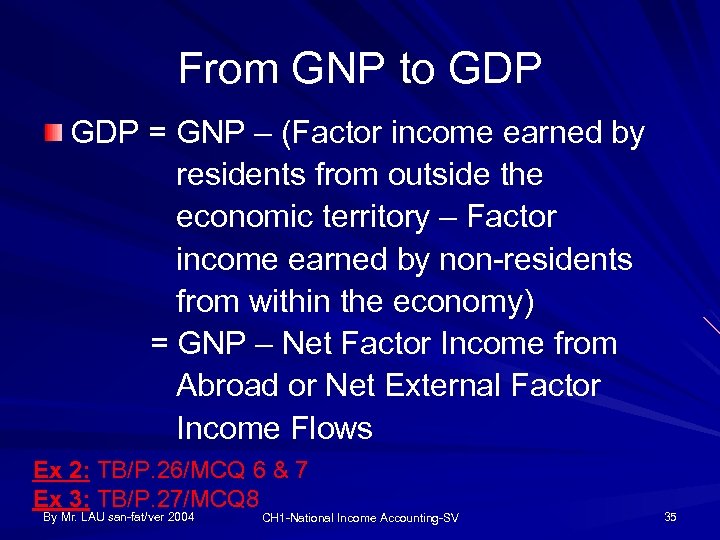 From GNP to GDP

GDP = GNP – (Factor income earned by residents from outside the economic territory – Factor income earned by non-residents from within the economy)
= GNP – Net Factor Income from Abroad or Net External Factor Income Flows

Ex 2: TB/P.26/MCQ 6 & 7
Ex 3: TB/P.27/MCQ8

By Mr. LAU san-fat/ver 2004 CH1-National Income Accounting-SV 35